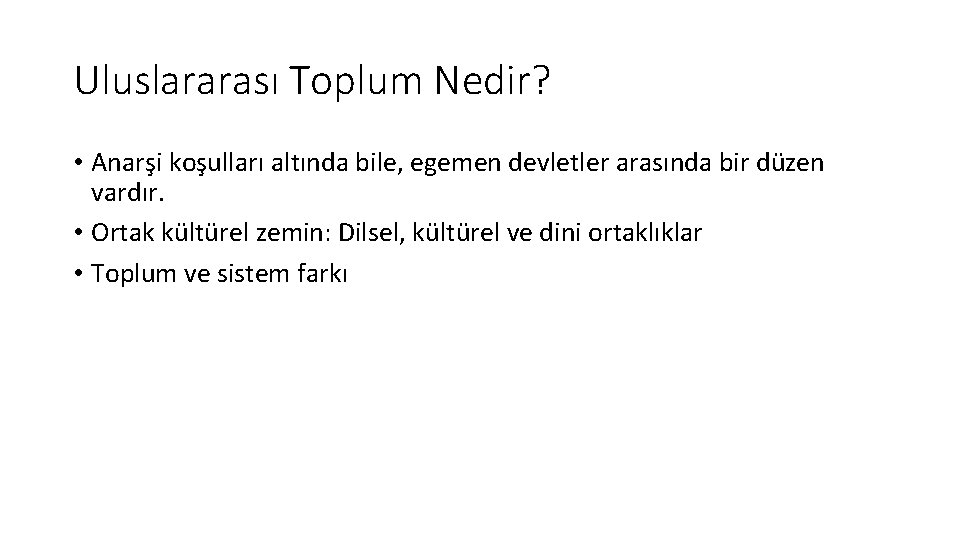 Uluslararası Toplum Nedir?

• Anarşi koşulları altında bile, egemen devletler arasında bir düzen vardır.
• Ortak kültürel zemin: Dilsel, kültürel ve dini ortaklıklar
• Toplum ve sistem farkı